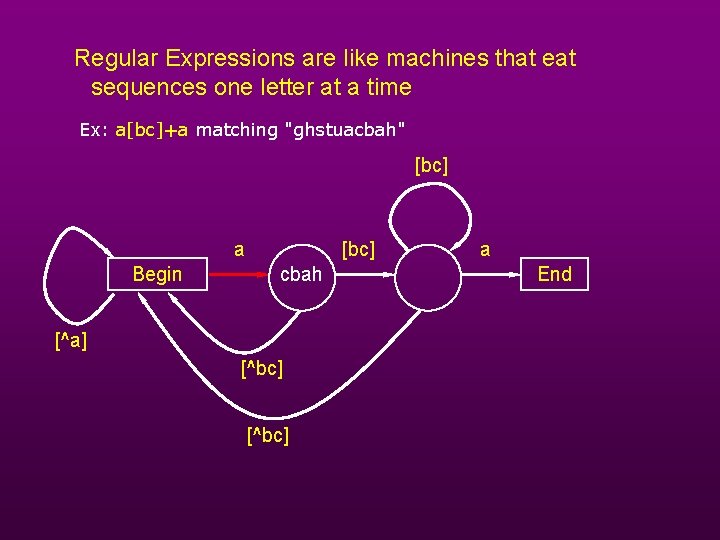 Regular Expressions are like machines that eat sequences one letter at a time

Ex: a[bc]+a matching "ghstuacbah"

[bc]

a

[bc]

a

Begin

cbah

End

[^a]

[^bc]

[^bc]